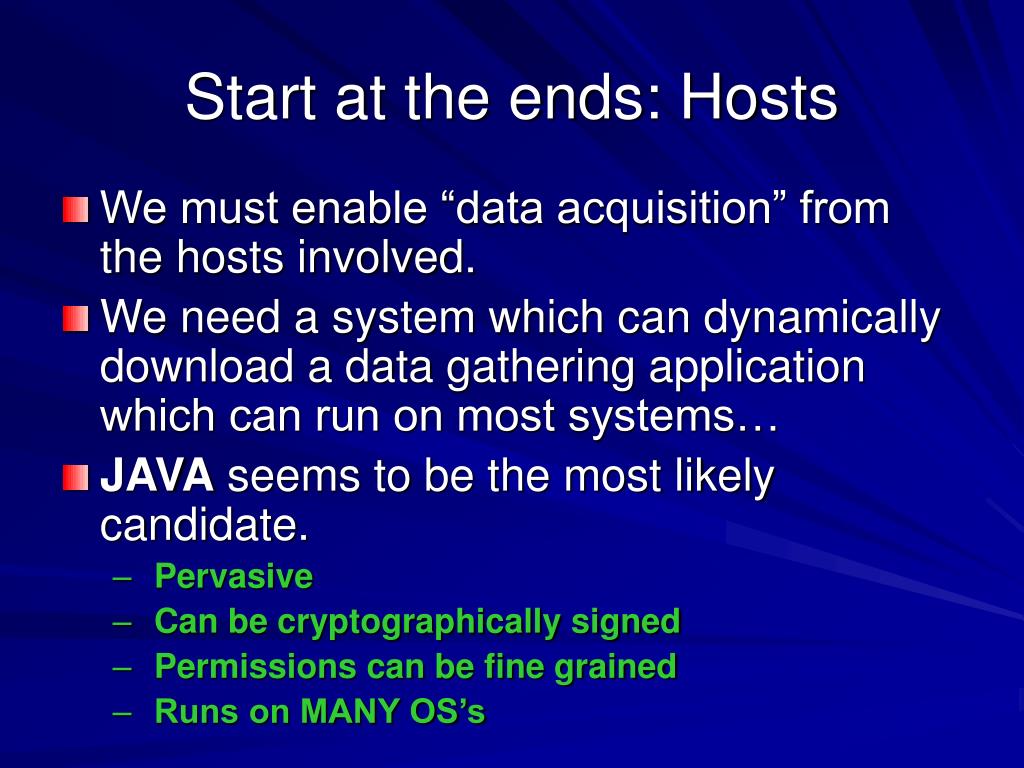 Start at the ends: Hosts

We must enable “data acquisition” from the hosts involved.

We need a system which can dynamically download a data gathering application which can run on most systems…

JAVA seems to be the most likely candidate.

– Pervasive
– Can be cryptographically signed
– Permissions can be fine grained
– Runs on MANY OS’s